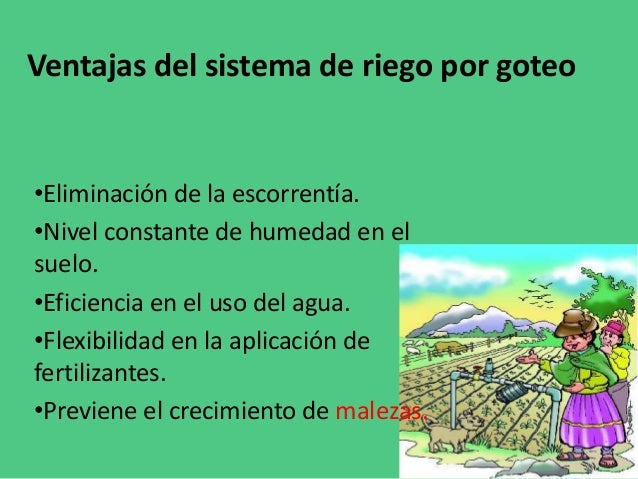 Ventajas del sistema de riego por goteo

•Eliminación de la escorrentía.

•Nivel constante de humedad en el suelo.

•Eficiencia en el uso del agua.

•Flexibilidad en la aplicación de fertilizantes.

•Previene el crecimiento de malezas.